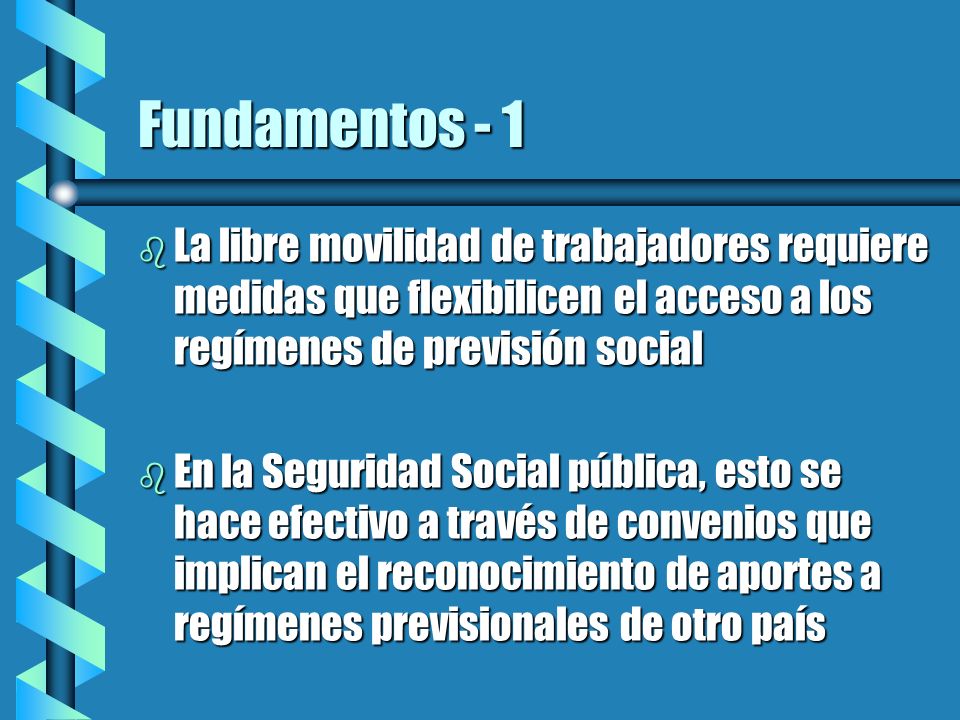 Fundamentos - 1

La libre movilidad de trabajadores requiere medidas que flexibilicen el acceso a los regímenes de previsión social

En la Seguridad Social pública, esto se hace efectivo a través de convenios que implican el reconocimiento de aportes a regímenes previsionales de otro país